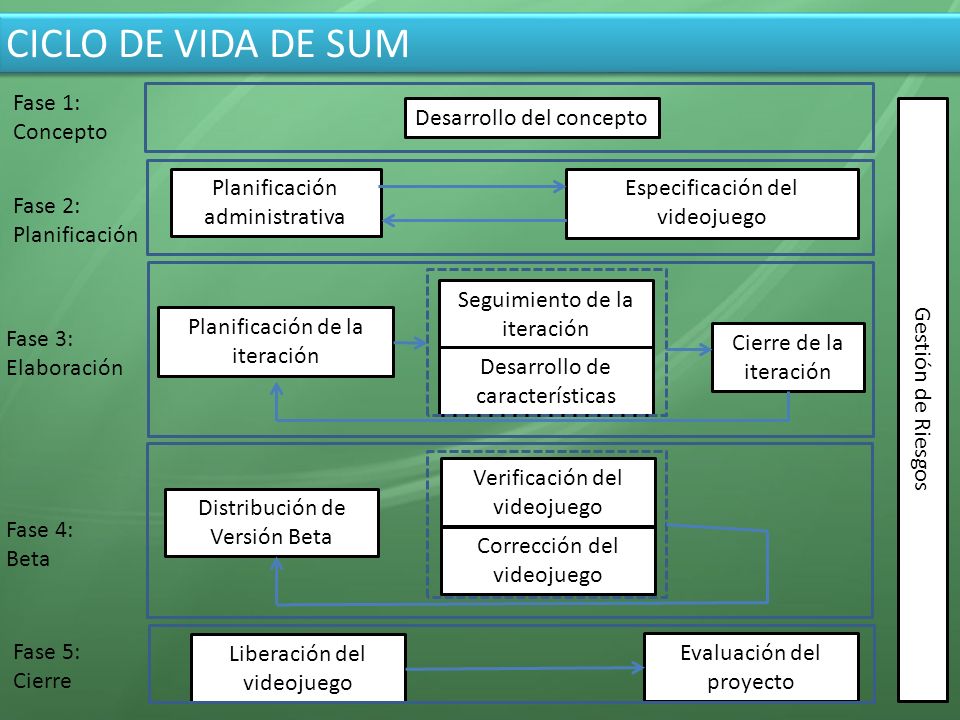 CICLO DE VIDA DE SUM

Fase 1: Concepto

Desarrollo del concepto

Fase 2: Planificación

Planificación administrativa

Especificación del videojuego

Fase 3: Elaboración

Planificación de la iteración

Seguimiento de la iteración

Desarrollo de características

Cierre de la iteración

Fase 4: Beta

Distribución de Versión Beta

Verificación del videojuego

Corrección del videojuego

Fase 5: Cierre

Liberación del videojuego

Evaluación del proyecto

Gestión de Riesgos